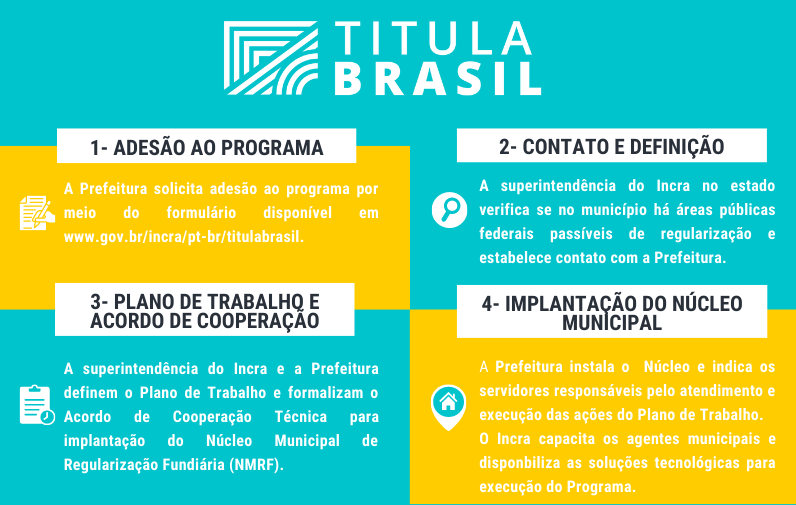 TITULA
BRASIL

1- ADESÃO AO PROGRAMA

A Prefeitura solicita adesão ao programa por meio do formulário disponível em www.gov.br/incra/pt-br/titulabrasil.

2- CONTATO E DEFINIÇÃO

A superintendência do Incra no estado verifica se no município há áreas públicas federais passíveis de regularização e estabelece contato com a Prefeitura.

3- PLANO DE TRABALHO E ACORDO DE COOPERAÇÃO

A superintendência do Incra e a Prefeitura definem o Plano de Trabalho e formalizam o Acordo de Cooperação Técnica para implantação do Núcleo Municipal de Regularização Fundiária (NMRF).

4- IMPLANTAÇÃO DO NÚCLEO MUNICIPAL

A Prefeitura instala o Núcleo e indica os servidores responsáveis pelo atendimento e execução das ações do Plano de Trabalho.
O Incra capacita os agentes municipais e disponbiliza as soluções tecnológicas para execução do Programa.